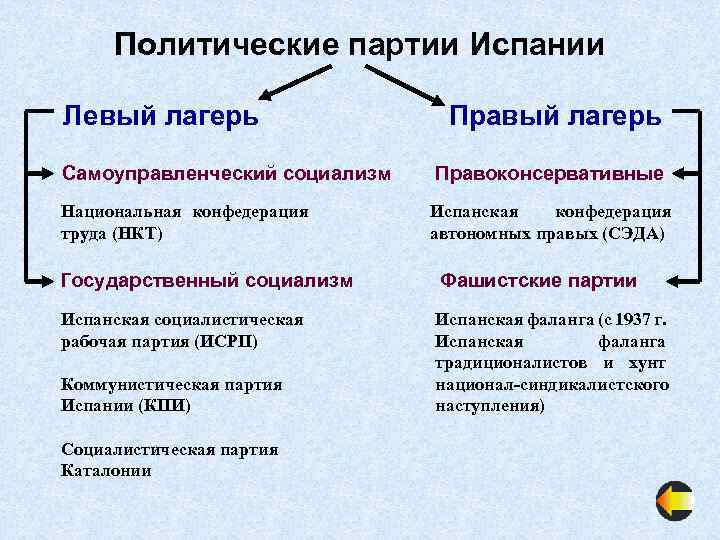 Политические партии Испании

Левый лагерь

Самоуправленческий социализм

Национальная конфедерация труда (НКТ)

Государственный социализм

Испанская социалистическая рабочая партия (ИСРП)

Коммунистическая партия Испании (КПИ)

Социалистическая партия Каталонии

Правый лагерь

Правоконсервативные

Испанская конфедерация автономных правых (СЭДА)

Фашистские партии

Испанская фаланга (с 1937 г. Испанская фаланга традиционалистов и хунт национал-синдикалистского наступления)